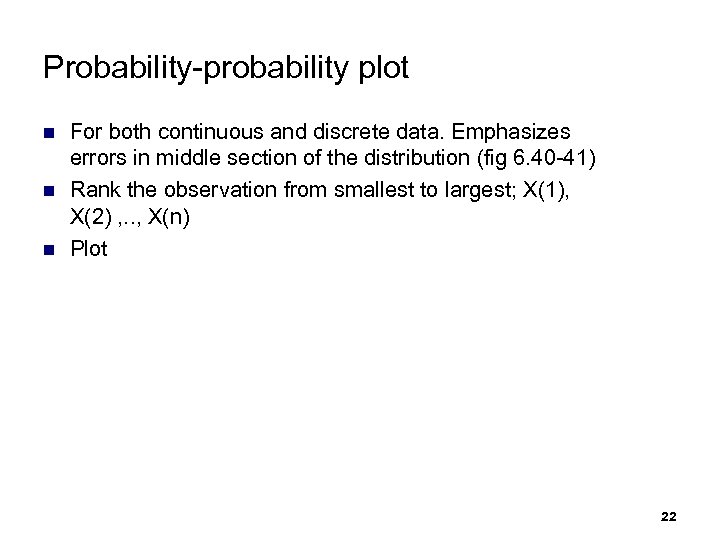 Probability-probability plot

- For both continuous and discrete data. Emphasizes errors in middle section of the distribution (fig 6.40-41)
- Rank the observation from smallest to largest; X(1), X(2) ,.., X(n)
- Plot

22